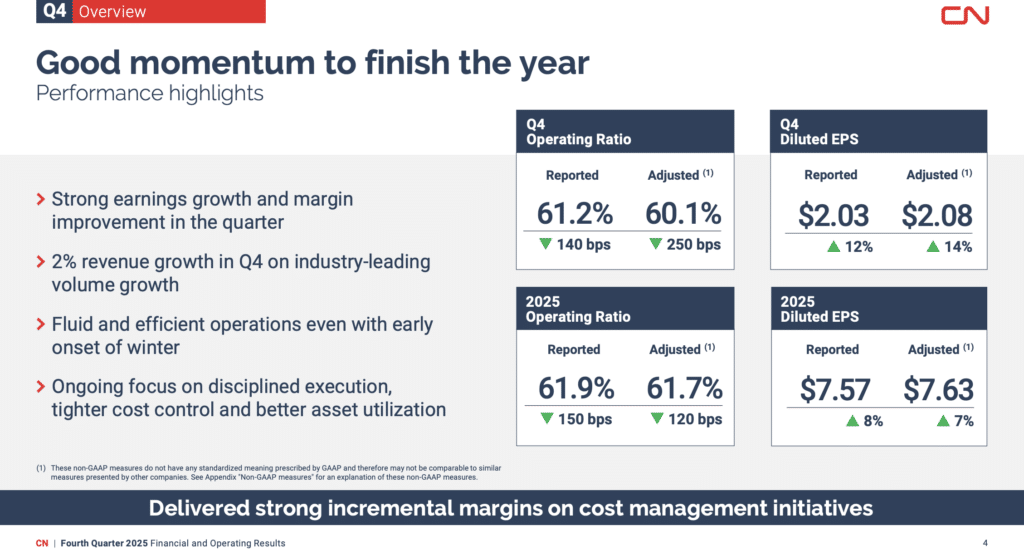 Q4 Overview

CN

Good momentum to finish the year
Performance highlights

> Strong earnings growth and margin improvement in the quarter

> 2% revenue growth in Q4 on industry-leading volume growth

> Fluid and efficient operations even with early onset of winter

> Ongoing focus on disciplined execution, tighter cost control and better asset utilization

Q4
Operating Ratio

| Reported | Adjusted (1) |
|---|---|
| 61.2% | 60.1% |
| ▼ 140 bps | ▼ 250 bps |

Q4
Diluted EPS

| Reported | Adjusted (1) |
|---|---|
| $2.03 | $2.08 |
| ▲ 12% | ▲ 14% |

2025
Operating Ratio

| Reported | Adjusted (1) |
|---|---|
| 61.9% | 61.7% |
| ▼ 150 bps | ▼ 120 bps |

2025
Diluted EPS

| Reported | Adjusted (1) |
|---|---|
| $7.57 | $7.63 |
| ▲ 8% | ▲ 7% |

(1) These non-GAAP measures do not have any standardized meaning prescribed by GAAP and therefore may not be comparable to similar measures presented by other companies. See Appendix "Non-GAAP measures" for an explanation of these non-GAAP measures.

Delivered strong incremental margins on cost management initiatives

CN | Fourth Quarter 2025 Financial and Operating Results

4